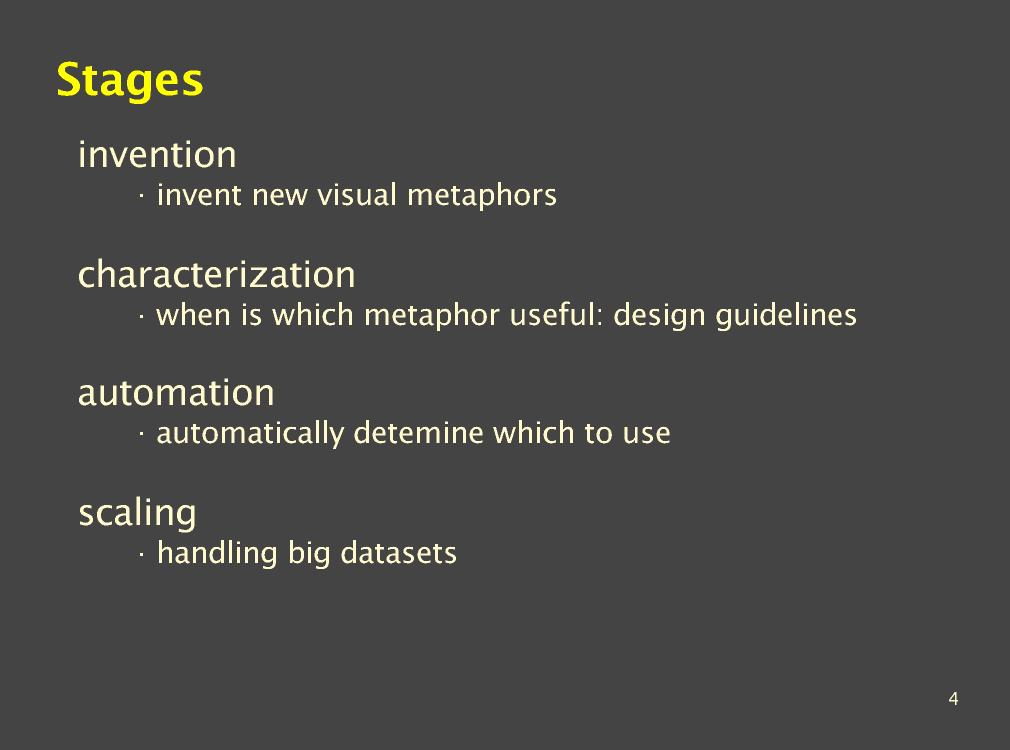 Stages

invention

· invent new visual metaphors

characterization

· when is which metaphor useful: design guidelines

automation

· automatically detemine which to use

scaling

· handling big datasets

4